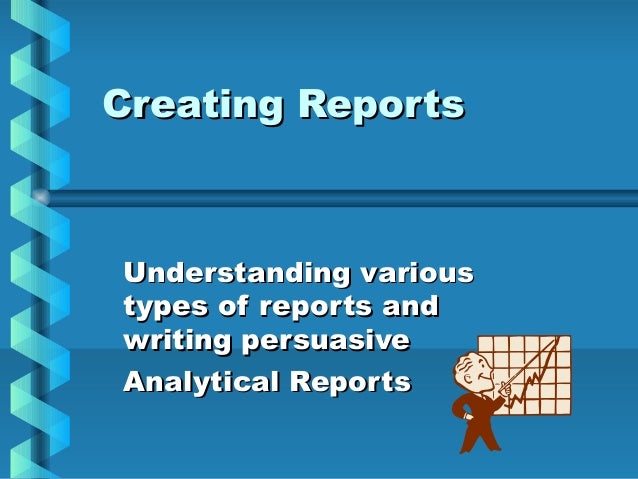 Creating Reports

Understanding various types of reports and writing persuasive

Analytical Reports